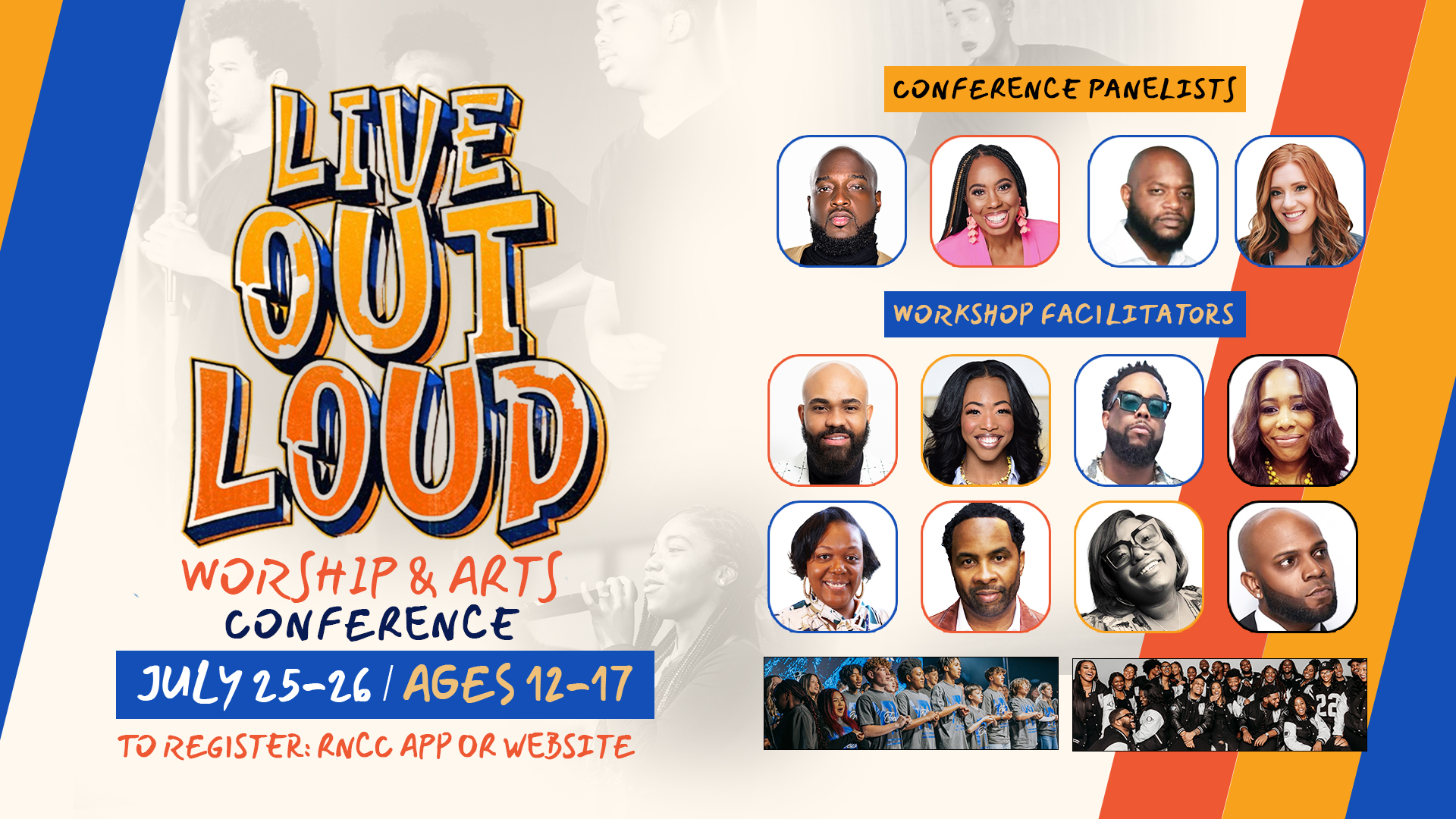 LIVE OUT LOUD

WORSHIP & ARTS CONFERENCE

JULY 25-26 / AGES 12-17

TO REGISTER: RNCC APP OR WEBSITE

CONFERENCE PANELISTS

WORKSHOP FACILITATORS